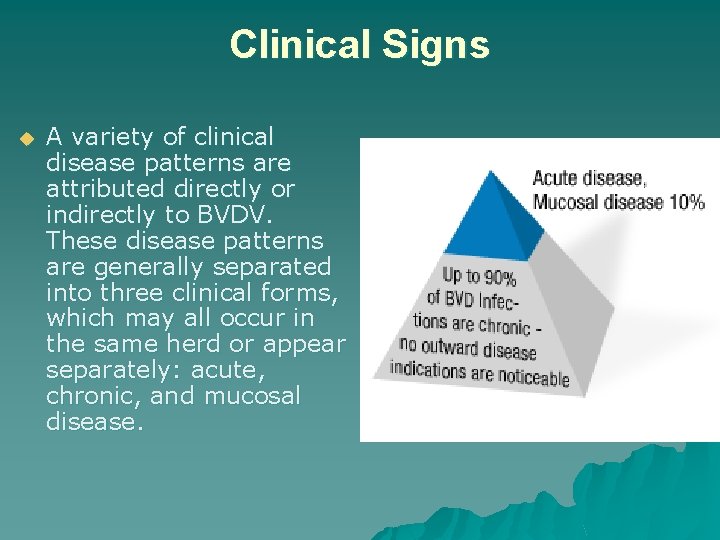 Clinical Signs

A variety of clinical disease patterns are attributed directly or indirectly to BVDV. These disease patterns are generally separated into three clinical forms, which may all occur in the same herd or appear separately: acute, chronic, and mucosal disease.

Acute disease, Mucosal disease 10%

Up to 90% of BVD Infections are chronic - no outward disease indications are noticeable